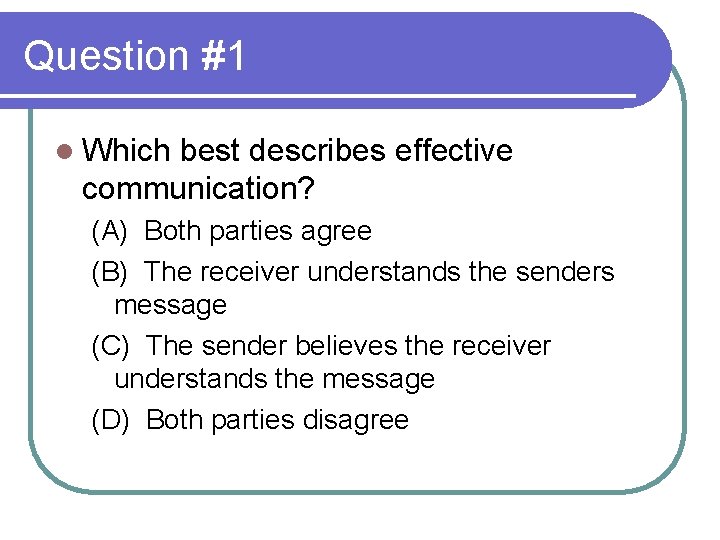 Question #1

• Which best describes effective communication?

(A) Both parties agree

(B) The receiver understands the senders message

(C) The sender believes the receiver understands the message

(D) Both parties disagree